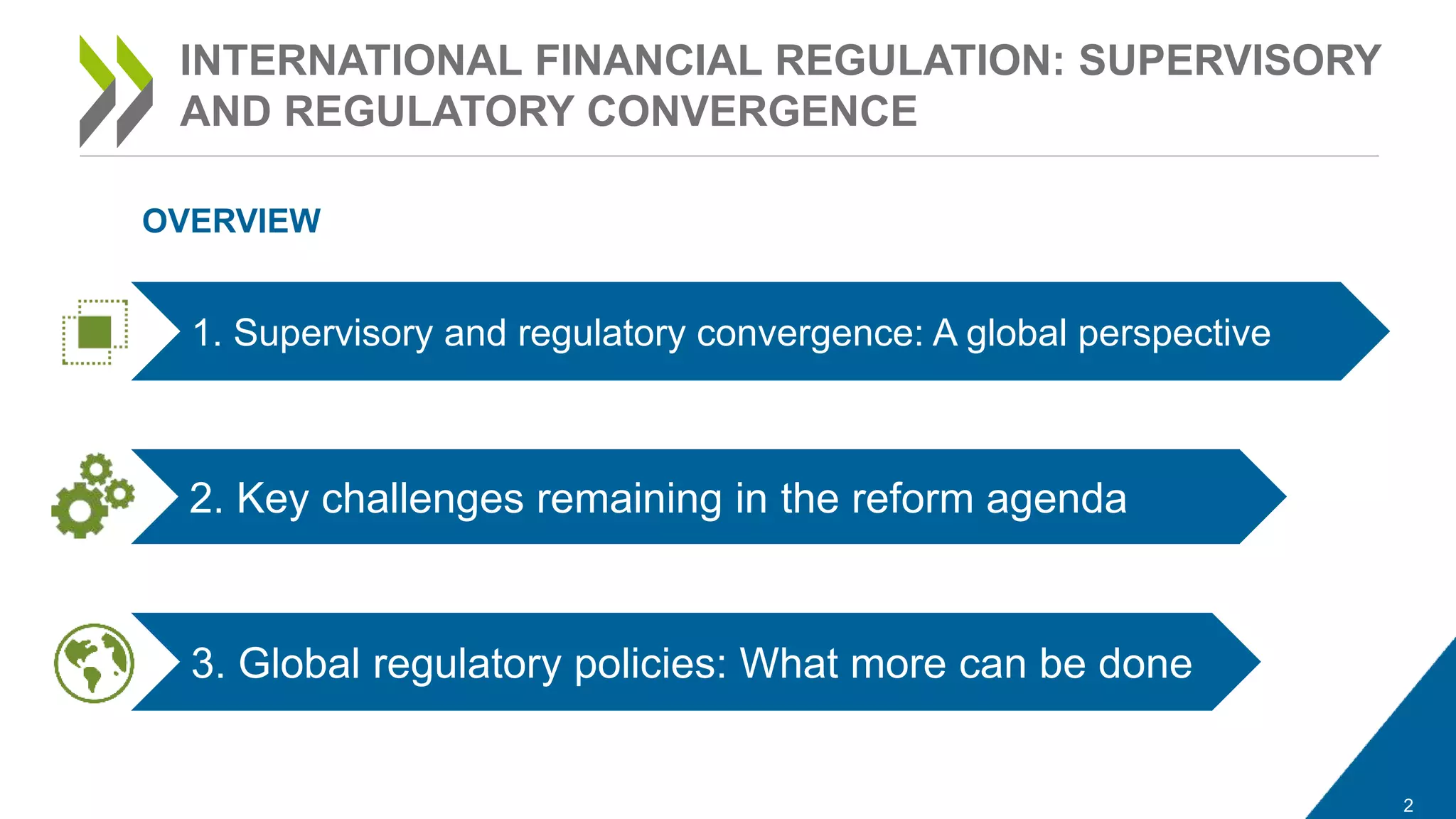 INTERNATIONAL FINANCIAL REGULATION: SUPERVISORY AND REGULATORY CONVERGENCE

OVERVIEW

1. Supervisory and regulatory convergence: A global perspective

2. Key challenges remaining in the reform agenda

3. Global regulatory policies: What more can be done

2